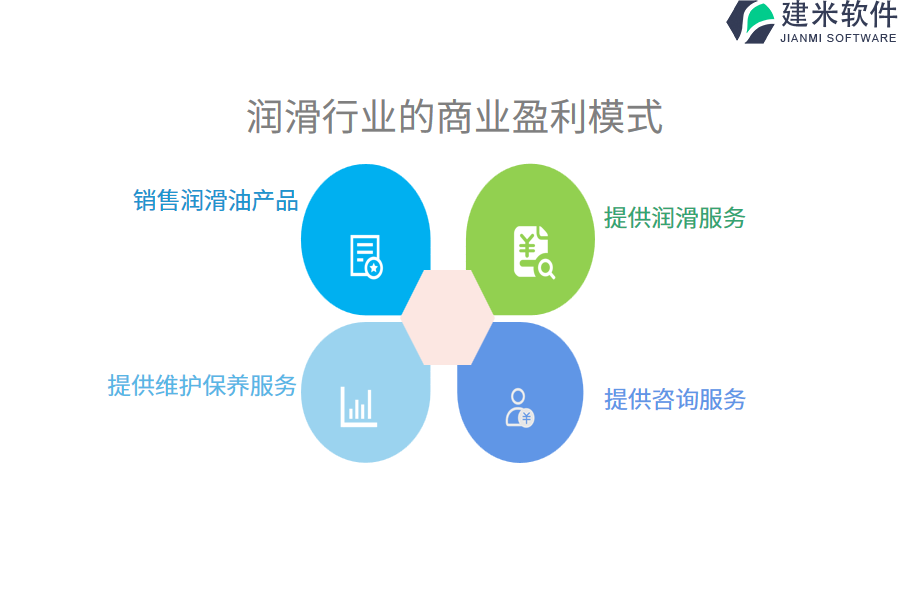 建米软件
JIANMI SOFTWARE

润滑行业的商业盈利模式

销售润滑油产品

提供润滑服务

提供维护保养服务

提供咨询服务